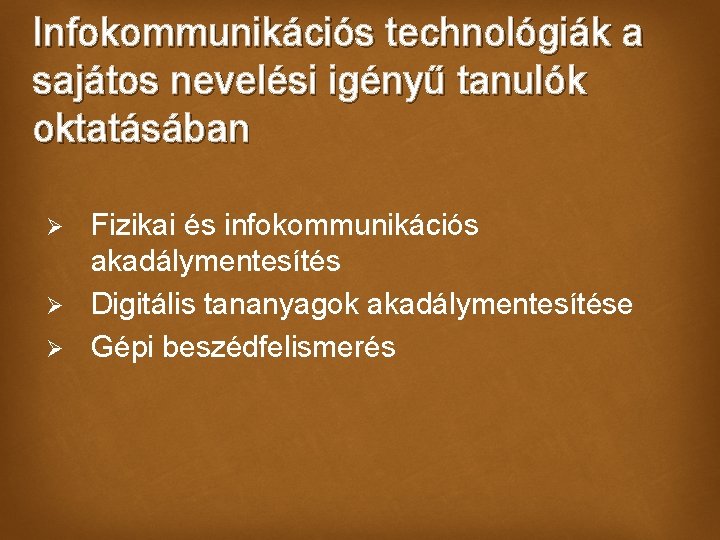 Infokommunikációs technológiák a sajátos nevelési igényű tanulók oktatásában

➢ Fizikai és infokommunikációs akadálymentesítés
➢ Digitális tananyagok akadálymentesítése
➢ Gépi beszédfelismerés